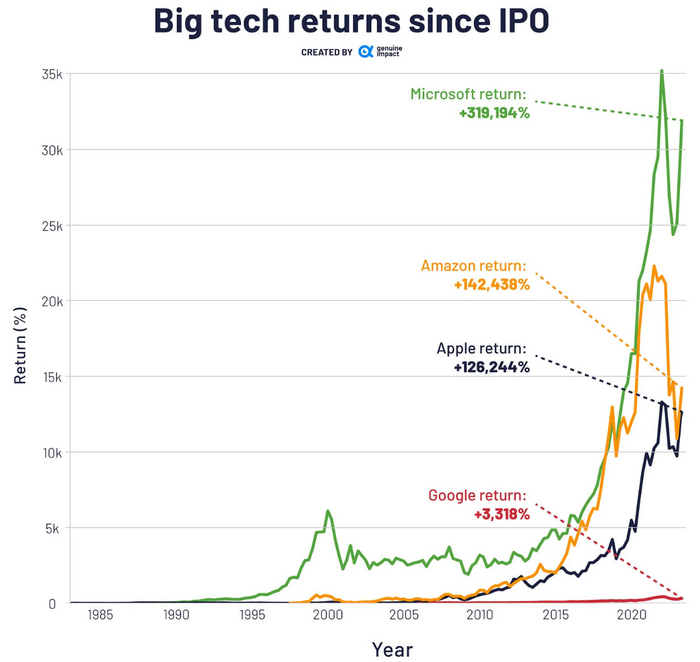 Big tech returns since IPO

CREATED BY genuine impact

35k
30k
25k
20k
15k
10k
5k
0

Return (%)

Microsoft return: +319,194%

Amazon return: +142,438%

Apple return: +126,244%

Google return: +3,318%

1985 1990 1995 2000 2005 2010 2015 2020

Year